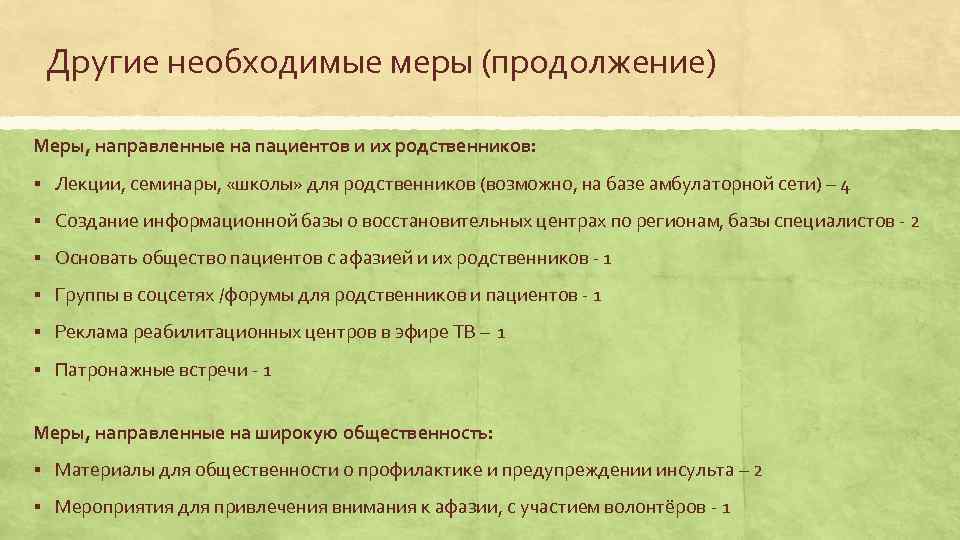 Другие необходимые меры (продолжение)

Меры, направленные на пациентов и их родственников:

▪ Лекции, семинары, «школы» для родственников (возможно, на базе амбулаторной сети) – 4
▪ Создание информационной базы о восстановительных центрах по регионам, базы специалистов - 2
▪ Основать общество пациентов с афазией и их родственников - 1
▪ Группы в соцсетях /форумы для родственников и пациентов - 1
▪ Реклама реабилитационных центров в эфире ТВ – 1
▪ Патронажные встречи - 1

Меры, направленные на широкую общественность:

▪ Материалы для общественности о профилактике и предупреждении инсульта – 2
▪ Мероприятия для привлечения внимания к афазии, с участием волонтёров - 1